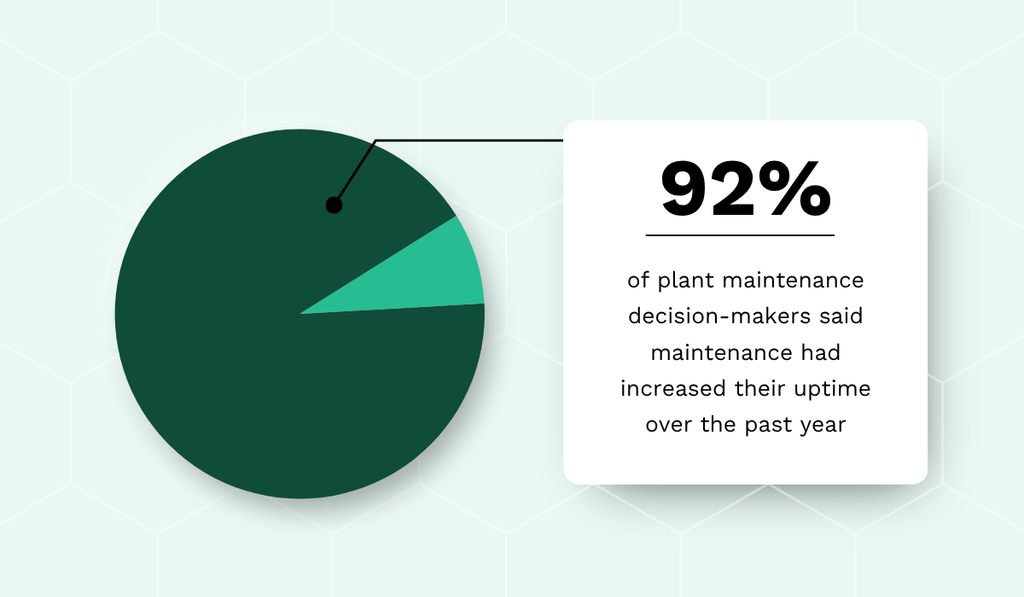 92%

of plant maintenance decision-makers said maintenance had increased their uptime over the past year